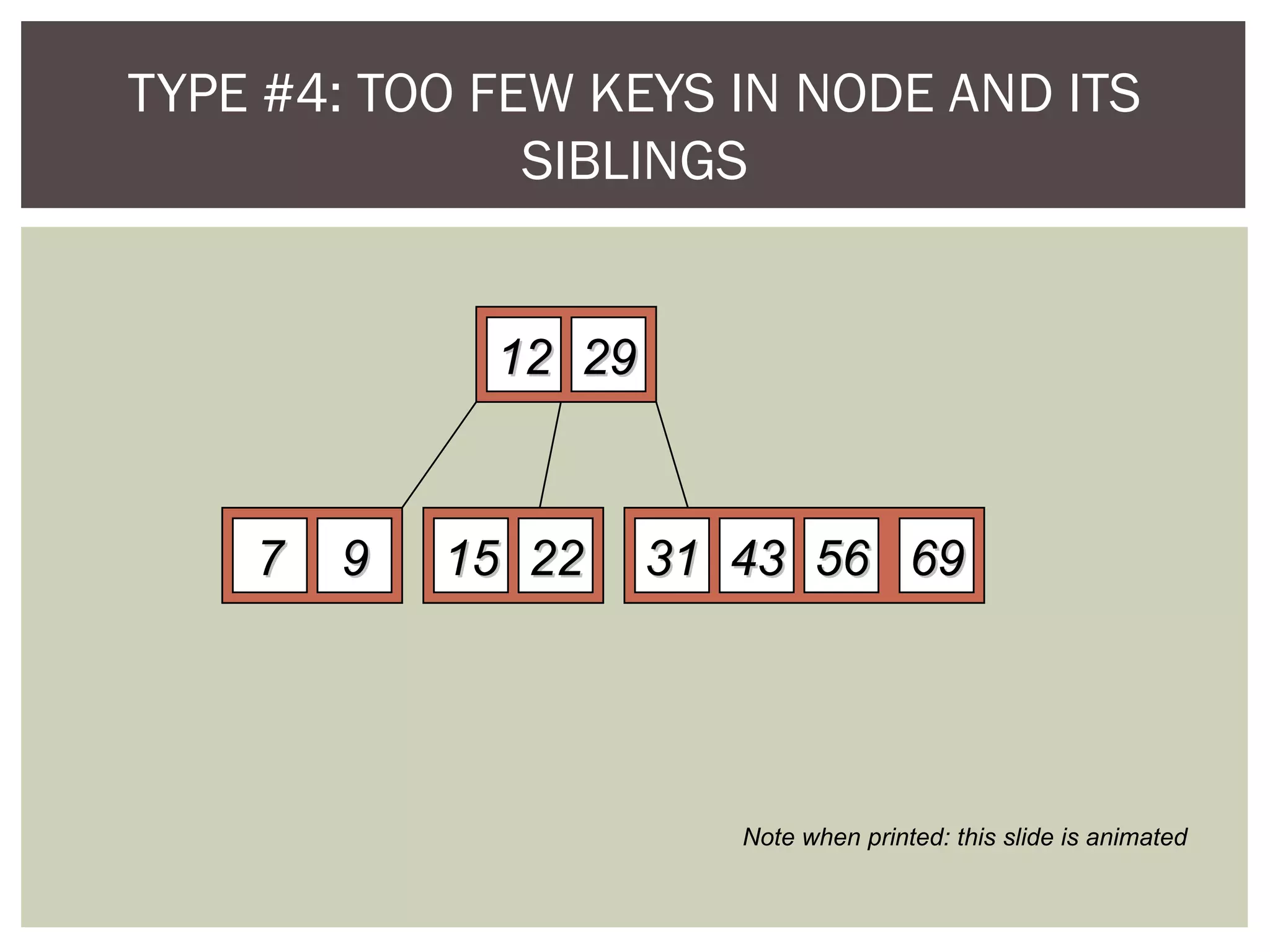 TYPE #4: TOO FEW KEYS IN NODE AND ITS SIBLINGS

12 29

7 9

15 22

31 43 56 69

Note when printed: this slide is animated